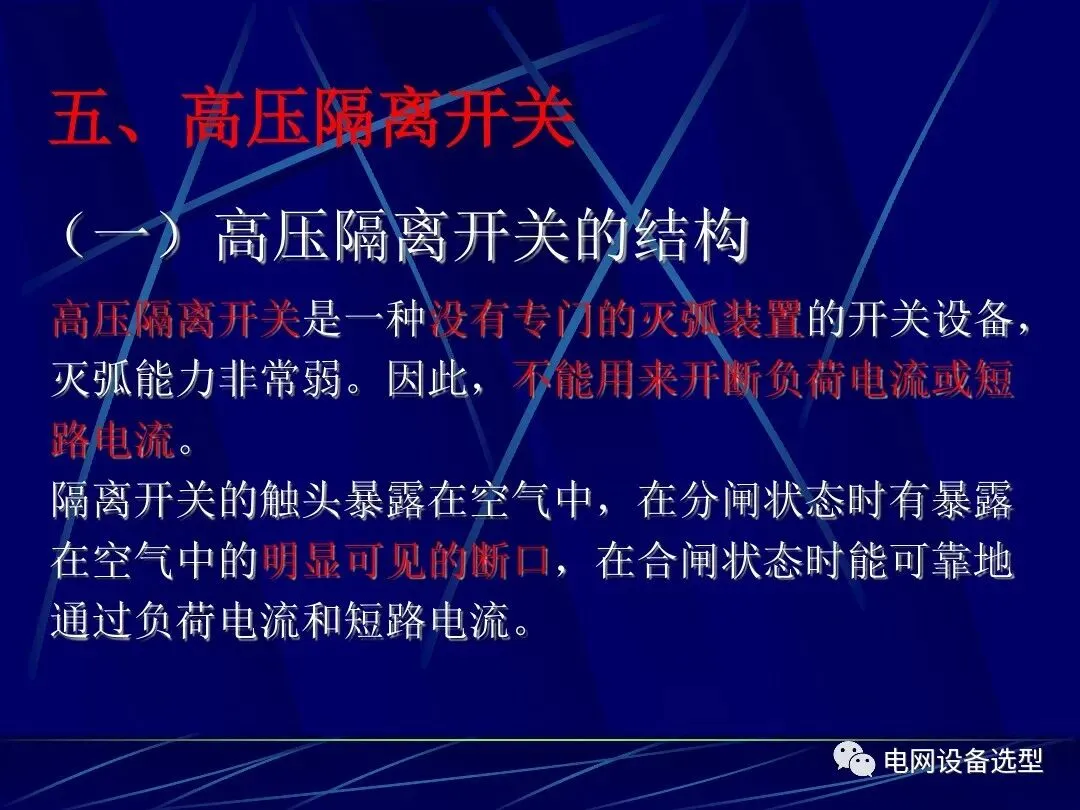 五、高压隔离开关

（一）高压隔离开关的结构

高压隔离开关是一种没有专门的灭弧装置的开关设备，灭弧能力非常弱。因此，不能用来开断负荷电流或短路电流。

隔离开关的触头暴露在空气中，在分闸状态时有暴露在空气中的明显可见的断口，在合闸状态时能可靠地通过负荷电流和短路电流。

电网设备选型